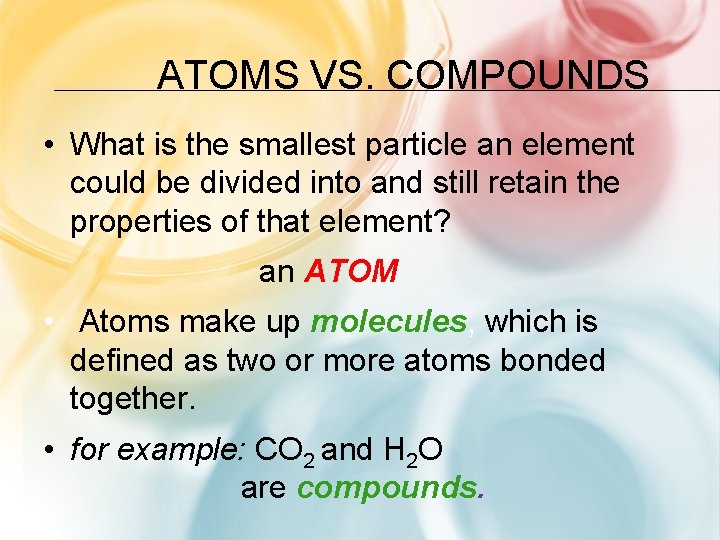 ATOMS VS. COMPOUNDS

• What is the smallest particle an element could be divided into and still retain the properties of that element?

an ATOM

• Atoms make up molecules, which is defined as two or more atoms bonded together.

• for example: $CO_2$ and $H_2O$ are compounds.